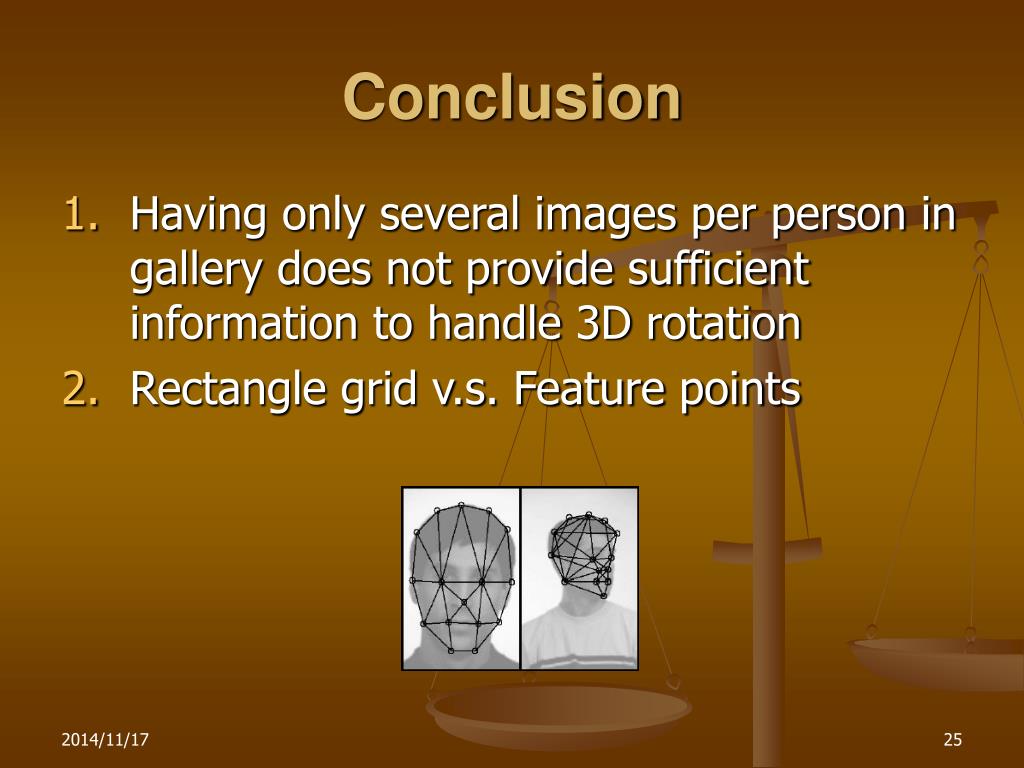 Conclusion

1. Having only several images per person in gallery does not provide sufficient information to handle 3D rotation
2. Rectangle grid v.s. Feature points

2014/11/17

25